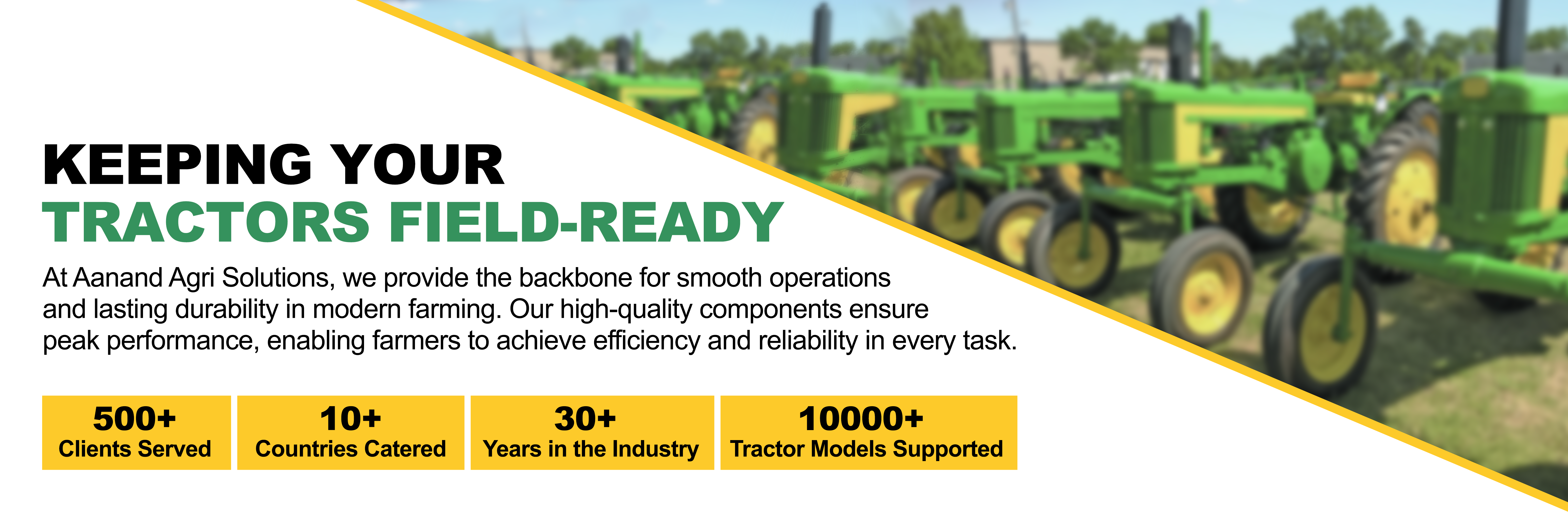 KEEPING YOUR
TRACTORS FIELD-READY

At Aanand Agri Solutions, we provide the backbone for smooth operations and lasting durability in modern farming. Our high-quality components ensure peak performance, enabling farmers to achieve efficiency and reliability in every task.

500+
Clients Served

10+
Countries Catered

30+
Years in the Industry

10000+
Tractor Models Supported